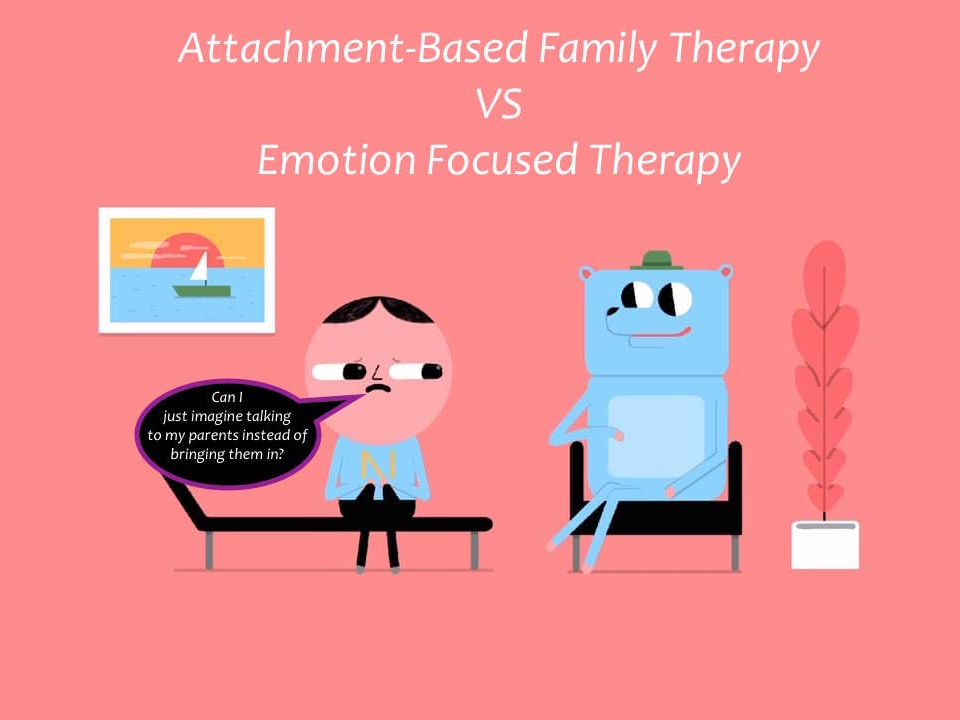 Attachment-Based Family Therapy
VS
Emotion Focused Therapy

Can I just imagine talking to my parents instead of bringing them in?

N